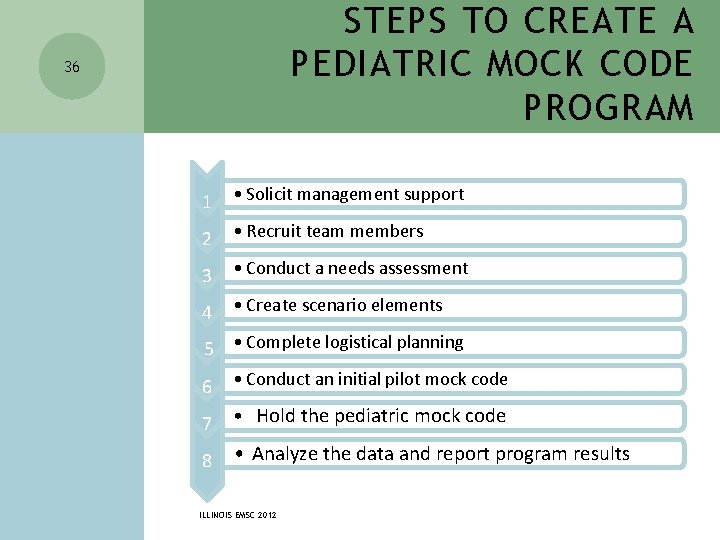 36

STEPS TO CREATE A PEDIATRIC MOCK CODE PROGRAM

1 • Solicit management support

2 • Recruit team members

3 • Conduct a needs assessment

4 • Create scenario elements

5 • Complete logistical planning

6 • Conduct an initial pilot mock code

7 • Hold the pediatric mock code

8 • Analyze the data and report program results

ILLINOIS EMSC 2012